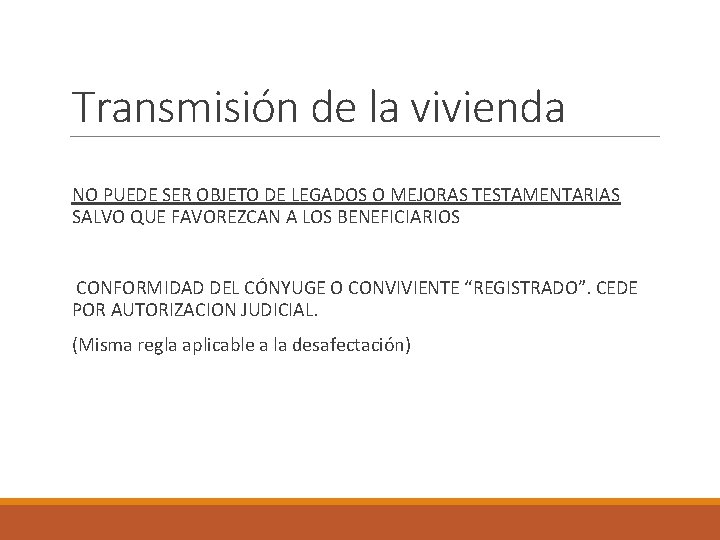 Transmisión de la vivienda

NO PUEDE SER OBJETO DE LEGADOS O MEJORAS TESTAMENTARIAS SALVO QUE FAVOREZCAN A LOS BENEFICIARIOS

CONFORMIDAD DEL CÓNYUGE O CONVIVIENTE “REGISTRADO”. CEDE POR AUTORIZACION JUDICIAL.

(Misma regla aplicable a la desafectación)